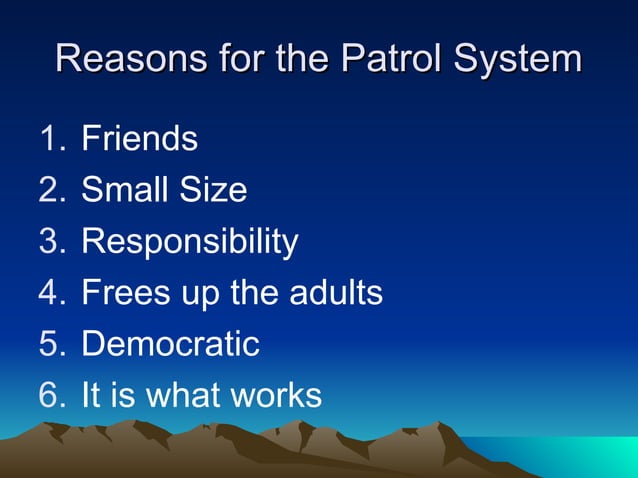 Reasons for the Patrol System

1. Friends
2. Small Size
3. Responsibility
4. Frees up the adults
5. Democratic
6. It is what works